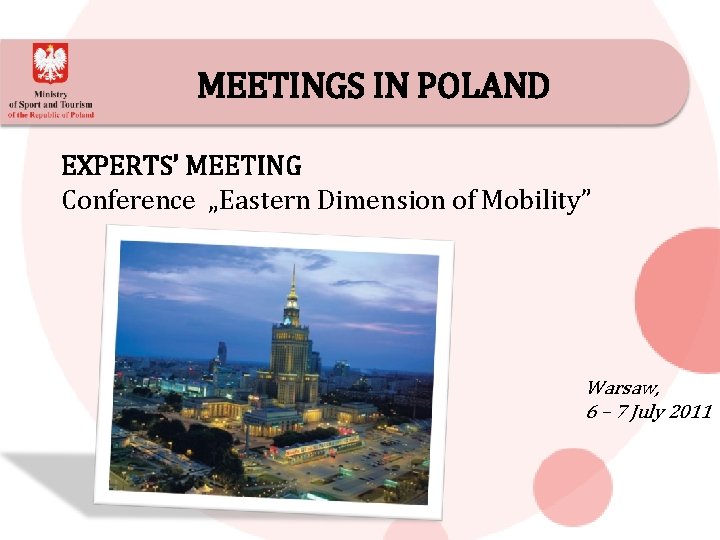 Ministry of Sport and Tourism of the Republic of Poland

MEETINGS IN POLAND

EXPERTS' MEETING
Conference „Eastern Dimension of Mobility"

Warsaw,
6 – 7 July 2011